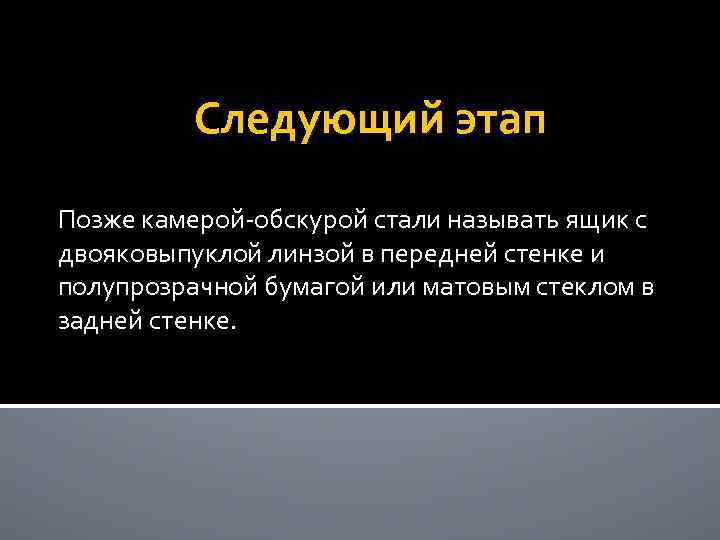 Следующий этап

Позже камерой-обскурой стали называть ящик с двояковыпуклой линзой в передней стенке и полупрозрачной бумагой или матовым стеклом в задней стенке.